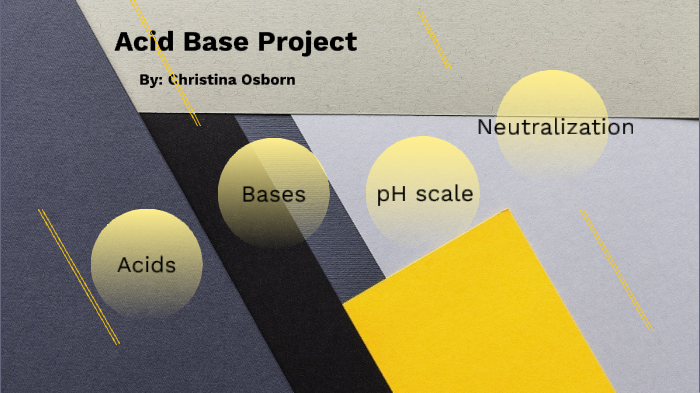 Acid Base Project

By: Christina Osborn

Neutralization

Bases

pH scale

Acids